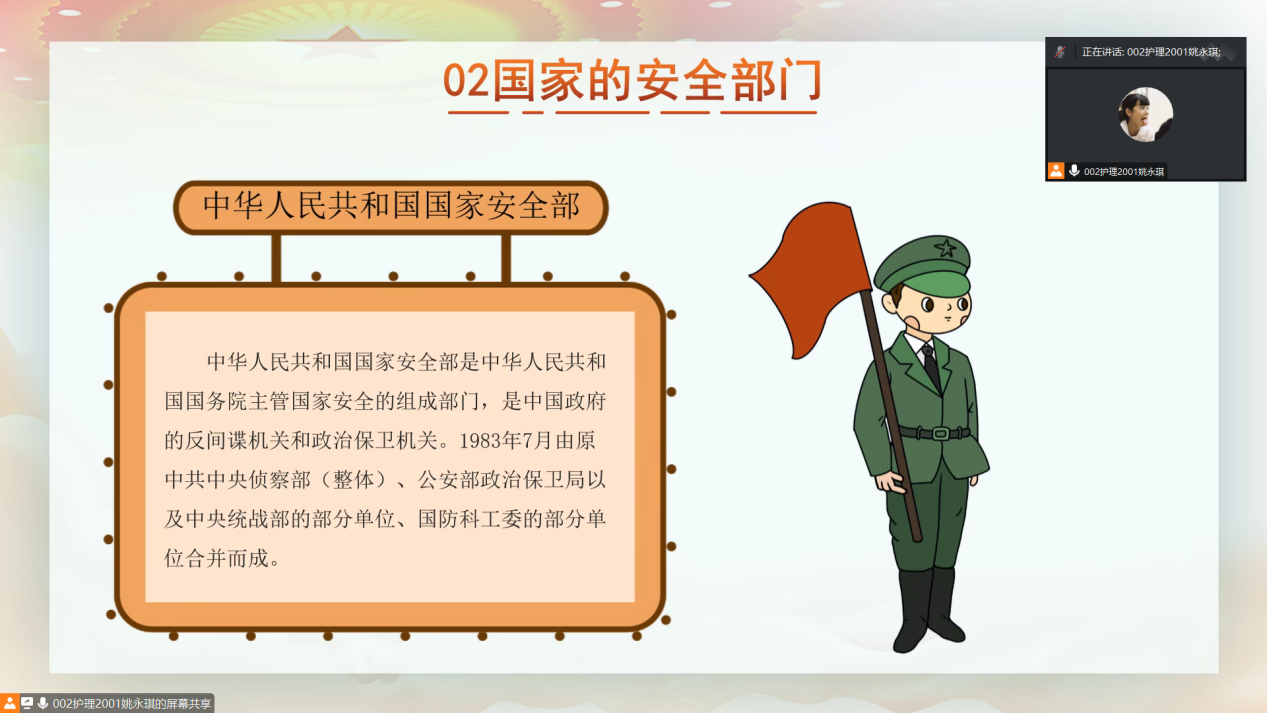 02国家的安全部门

正在讲话: 002护理2001姚永琪;

002护理2001姚永琪

中华人民共和国国家安全部

中华人民共和国国家安全部是中华人民共和国国务院主管国家安全的组成部门，是中国政府的反间谍机关和政治保卫机关。1983年7月由原中共中央侦察部（整体）、公安部政治保卫局以及中央统战部的部分单位、国防科工委的部分单位合并而成。

002护理2001姚永琪的屏幕共享